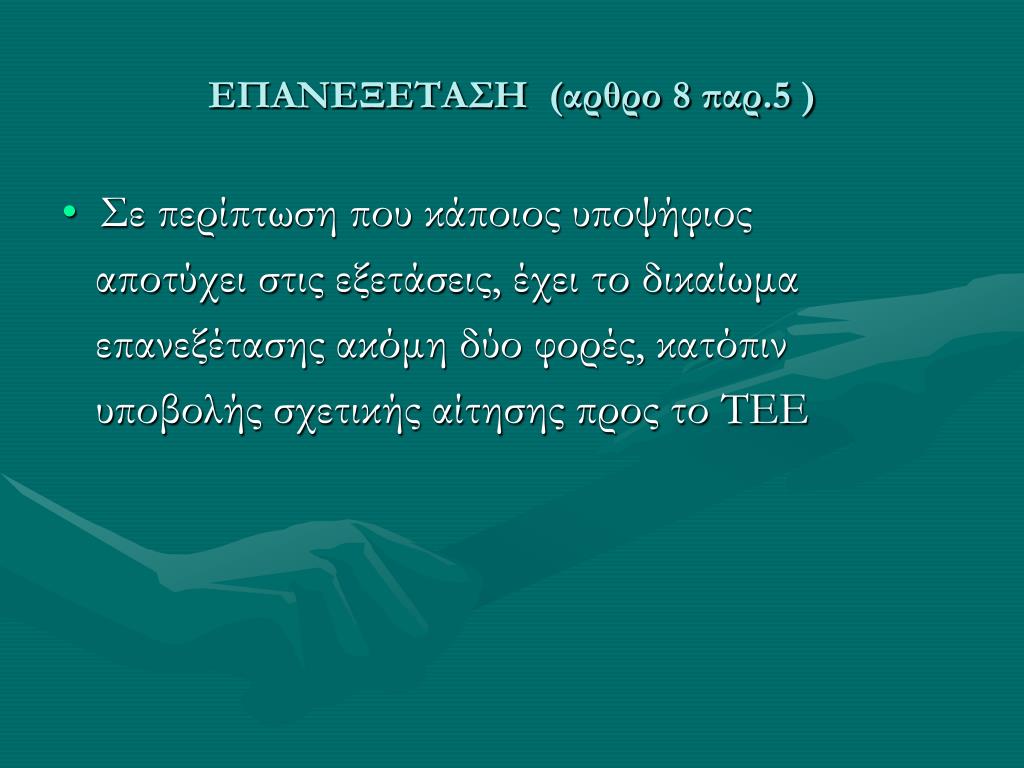 ΕΠΑΝΕΞΕΤΑΣΗ (αρθρο 8 παρ.5 )

• Σε περίπτωση που κάποιος υποψήφιος αποτύχει στις εξετάσεις, έχει το δικαίωμα επανεξέτασης ακόμη δύο φορές, κατόπιν υποβολής σχετικής αίτησης προς το ΤΕΕ